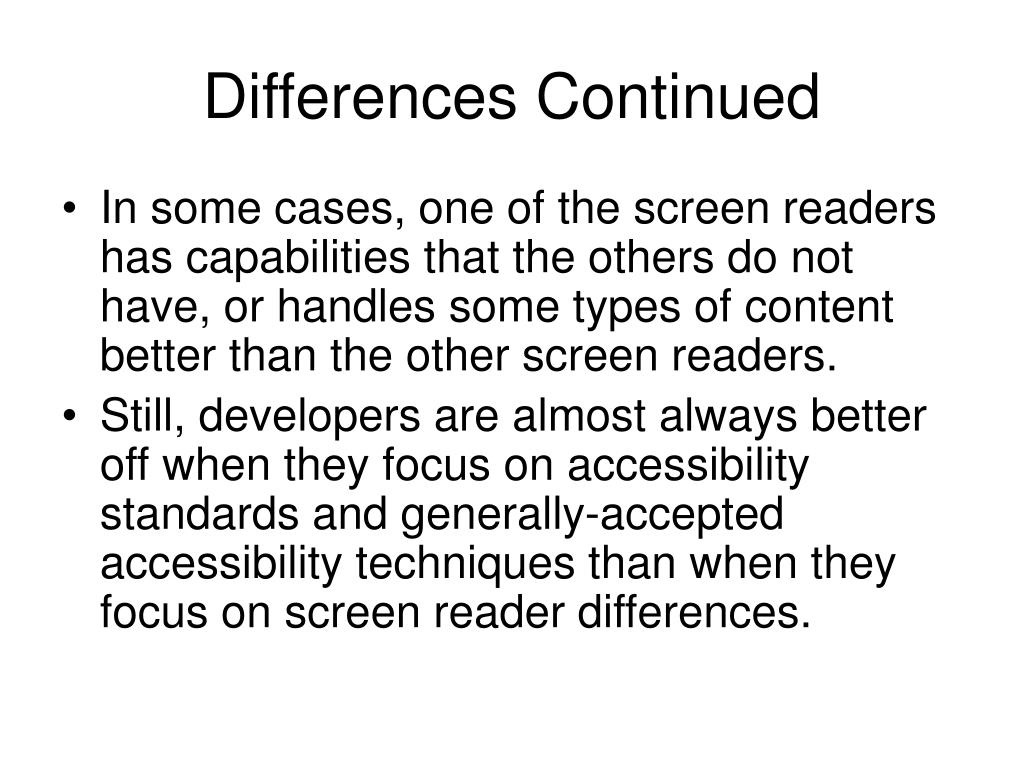 Differences Continued

• In some cases, one of the screen readers has capabilities that the others do not have, or handles some types of content better than the other screen readers.
• Still, developers are almost always better off when they focus on accessibility standards and generally-accepted accessibility techniques than when they focus on screen reader differences.